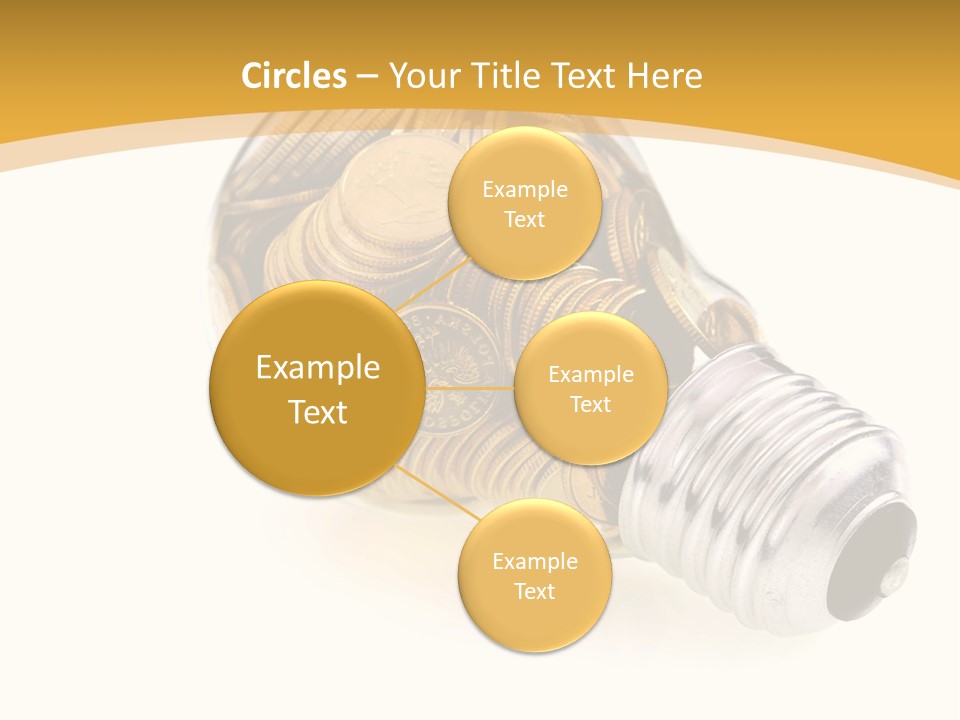 Circles – Your Title Text Here

Example Text

Example Text

Example Text

Example Text